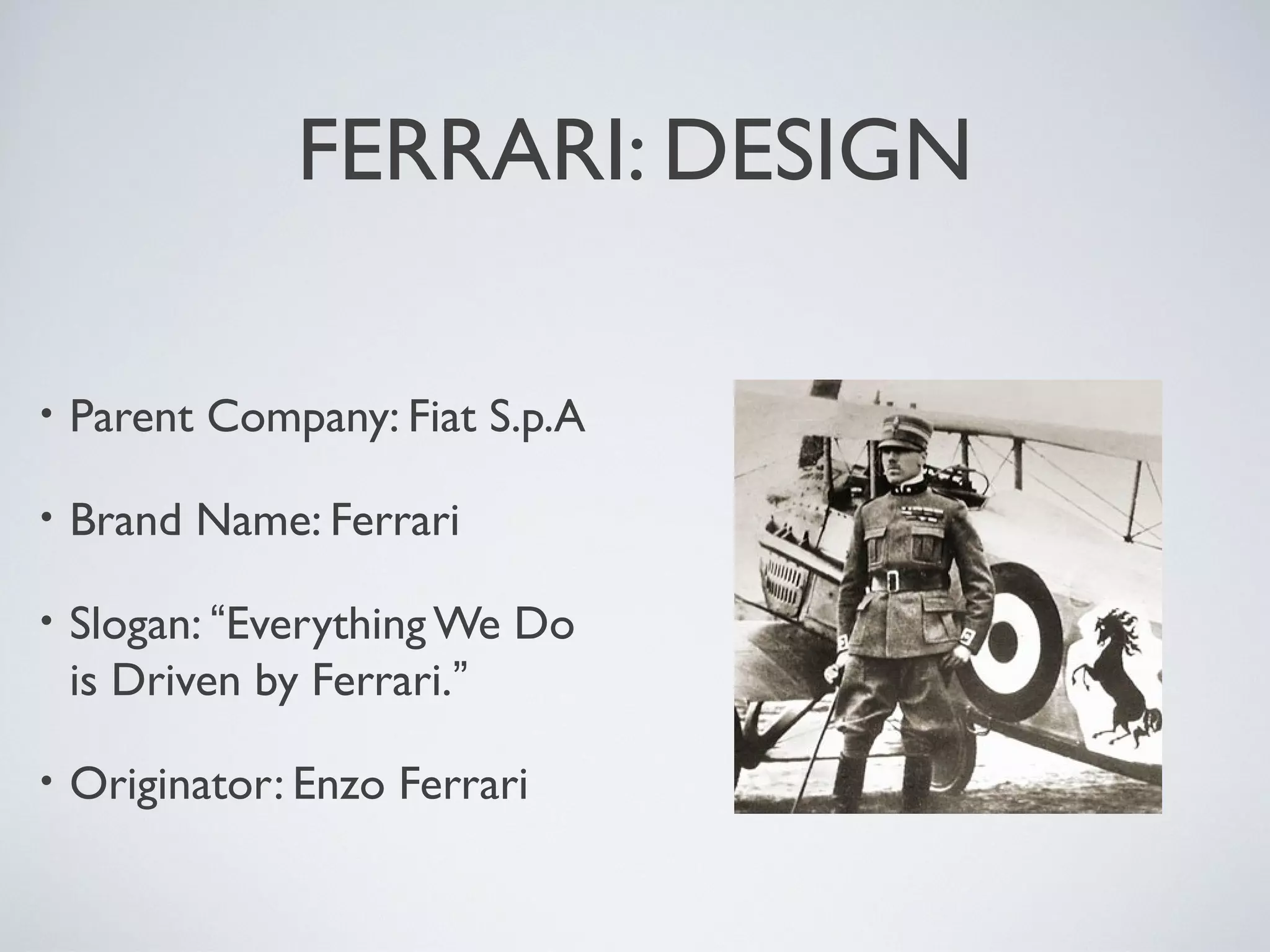 FERRARI: DESIGN

• Parent Company: Fiat S.p.A

• Brand Name: Ferrari

• Slogan: “Everything We Do is Driven by Ferrari.”

• Originator: Enzo Ferrari